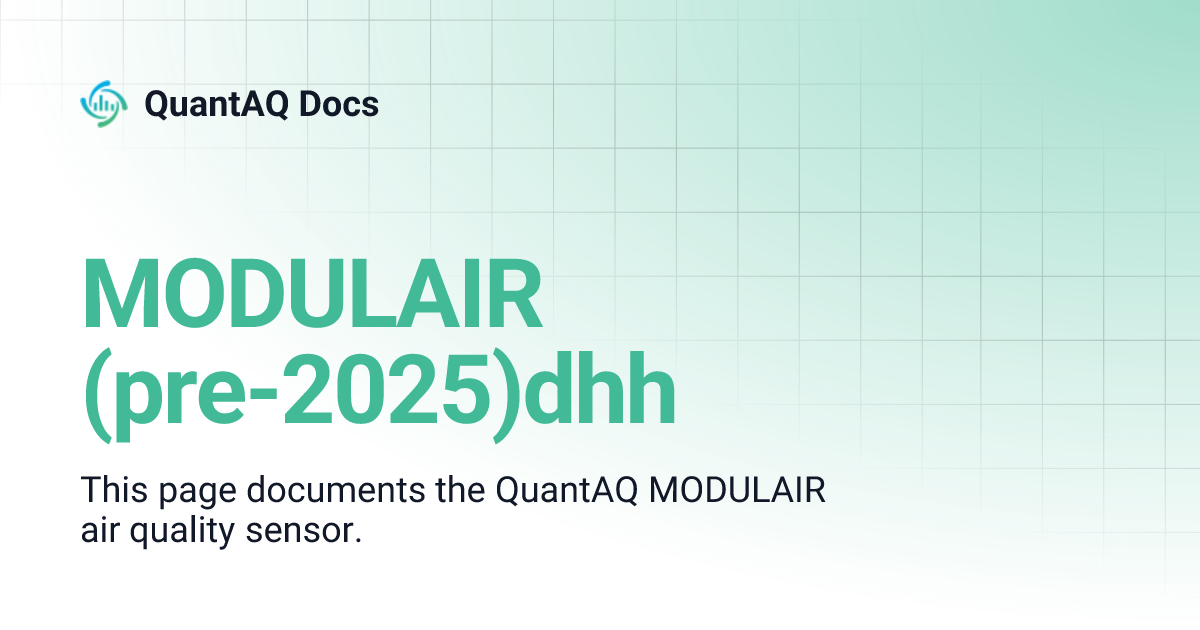 QuantAQ Docs

MODULAIR (pre-2025)dhh

This page documents the QuantAQ MODULAIR air quality sensor.